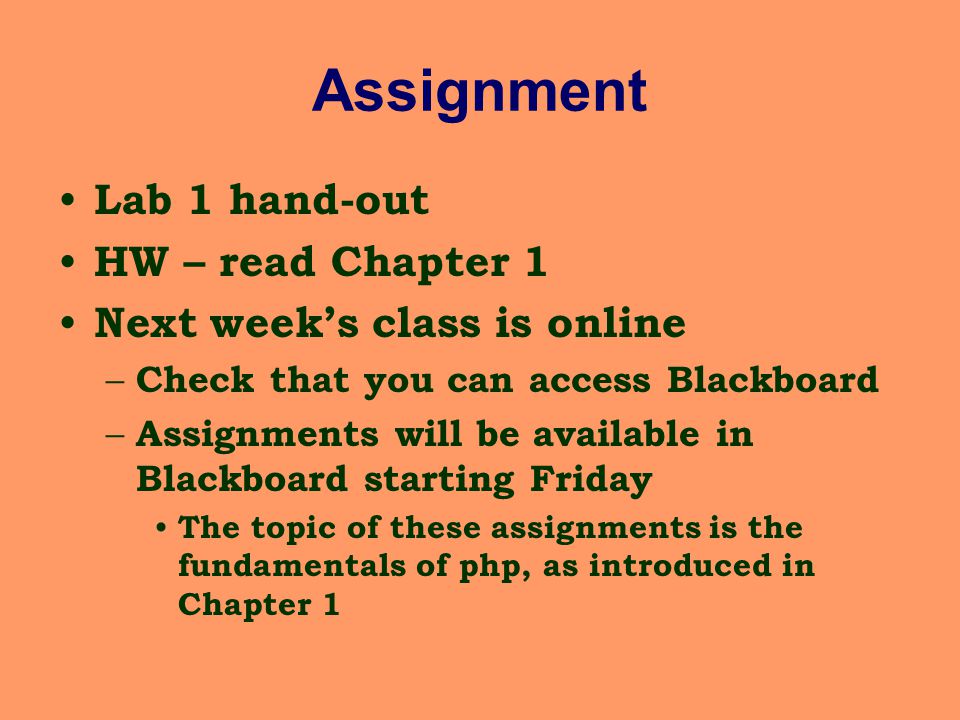 Assignment

• Lab 1 hand-out
• HW – read Chapter 1
• Next week’s class is online
  – Check that you can access Blackboard
  – Assignments will be available in Blackboard starting Friday
    • The topic of these assignments is the fundamentals of php, as introduced in Chapter 1